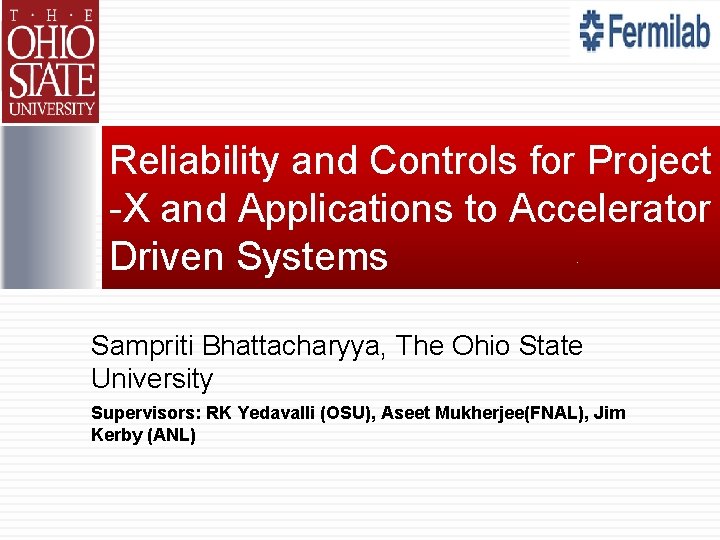 T · H · E
OHIO
STATE
UNIVERSITY

Fermilab

Reliability and Controls for Project -X and Applications to Accelerator Driven Systems

Sampriti Bhattacharyya, The Ohio State University

Supervisors: RK Yedavalli (OSU), Aseet Mukherjee(FNAL), Jim Kerby (ANL)